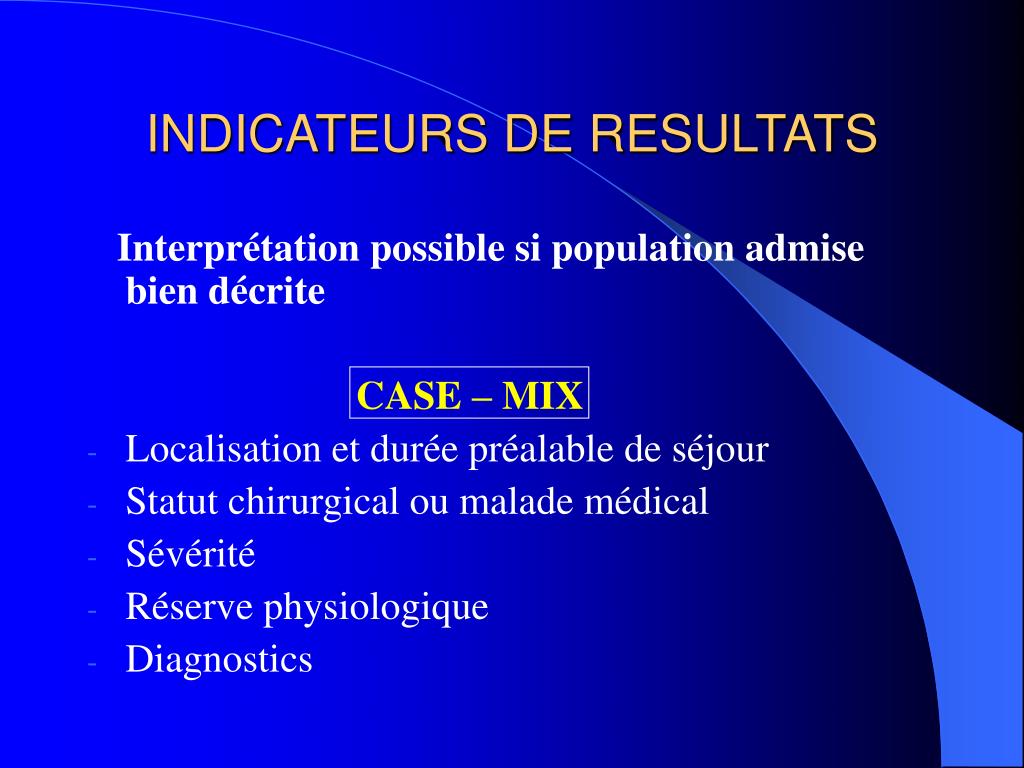 INDICATEURS DE RESULTATS

Interprétation possible si population admise bien décrite

CASE – MIX

- Localisation et durée préalable de séjour
- Statut chirurgical ou malade médical
- Sévérité
- Réserve physiologique
- Diagnostics